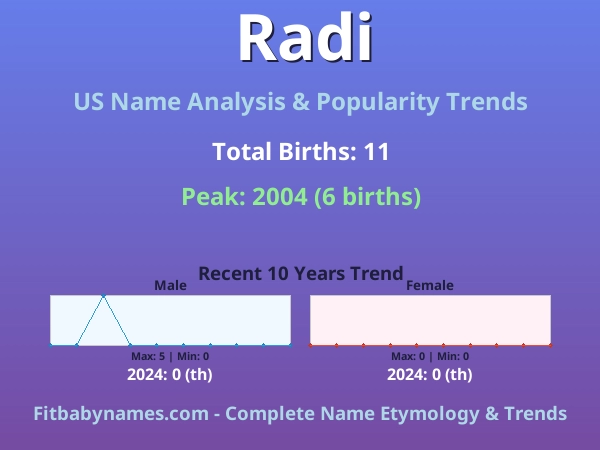 Radi

US Name Analysis & Popularity Trends

Total Births: 11

Peak: 2004 (6 births)

Recent 10 Years Trend

Male

Max: 5 | Min: 0

2024: 0 (th)

Female

Max: 0 | Min: 0

2024: 0 (th)

Fitbabynames.com - Complete Name Etymology & Trends